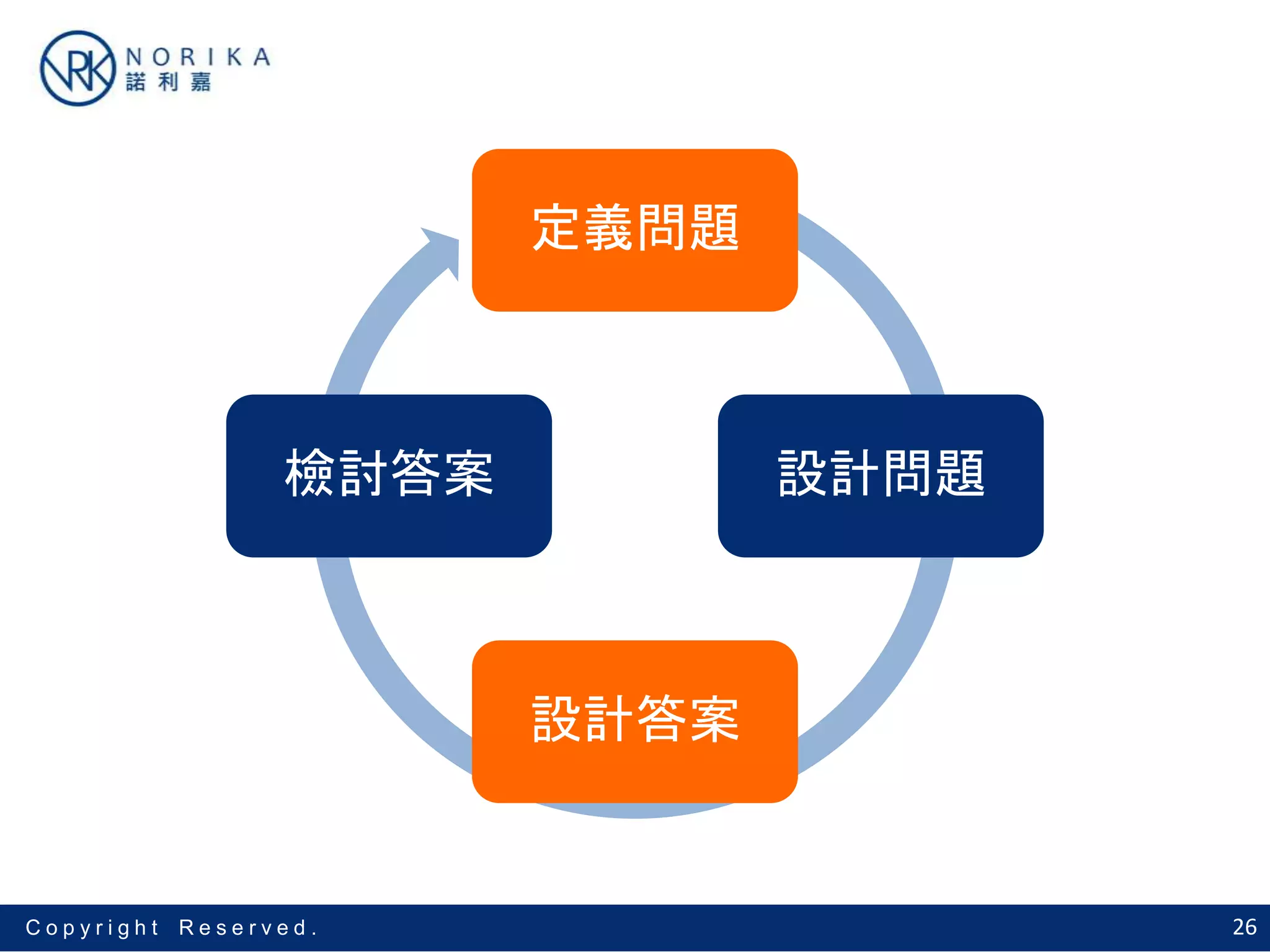 NRK NORIKA 諾利嘉

定義問題

設計問題

設計答案

檢討答案

Copyright Reserved.

26